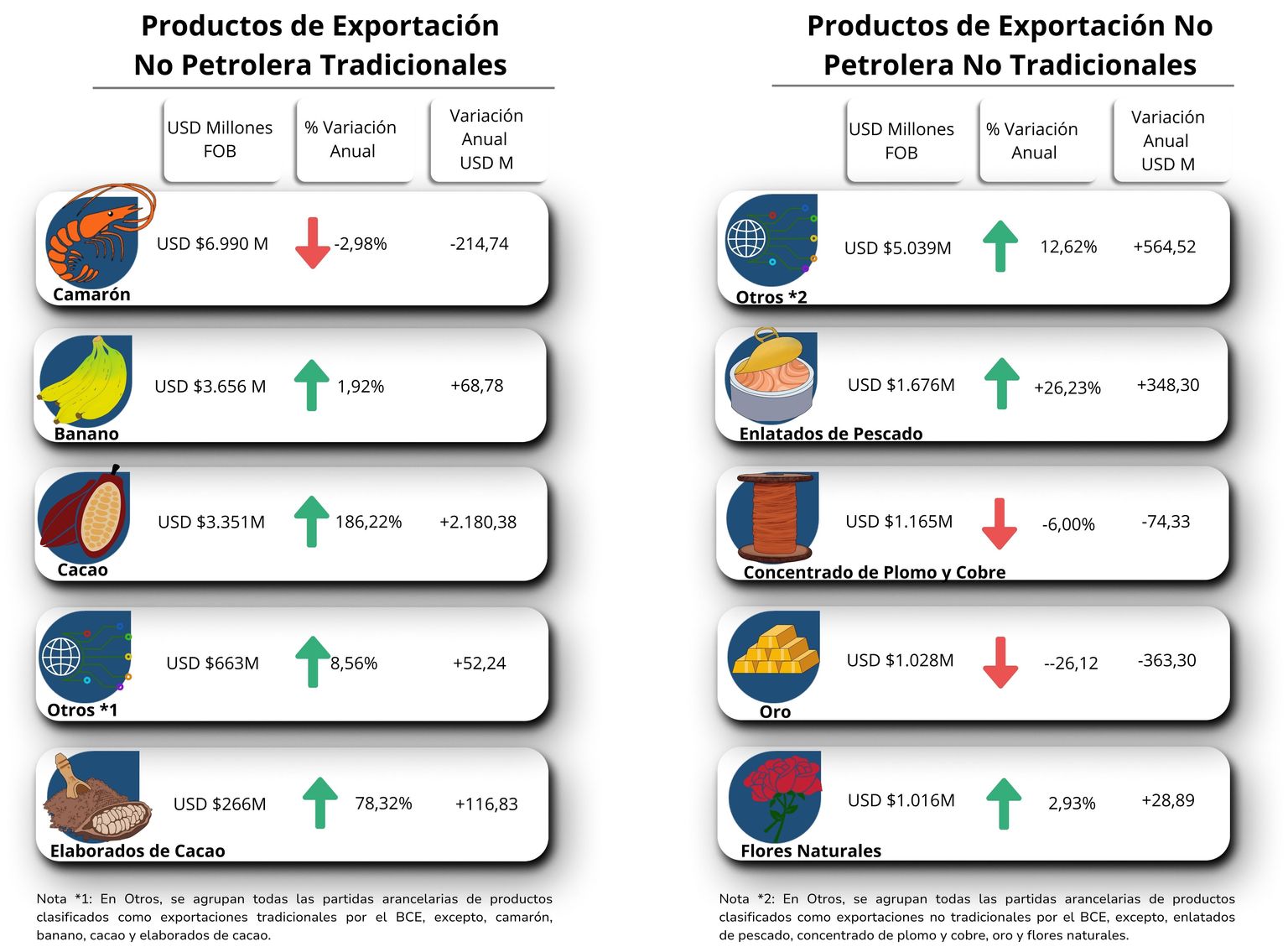 Productos de Exportación No Petrolera Tradicionales

| | USD Millones FOB | % Variación Anual | Variación Anual USD M |
|---|---|---|---|
| Camarón | USD $6.990 M | -2,98% | -214,74 |
| Banano | USD $3.656 M | 1,92% | +68,78 |
| Cacao | USD $3.351M | 186,22% | +2.180,38 |
| Otros *1 | USD $663M | 8,56% | +52,24 |
| Elaborados de Cacao | USD $266M | 78,32% | +116,83 |

Nota *1: En Otros, se agrupan todas las partidas arancelarias de productos clasificados como exportaciones tradicionales por el BCE, excepto, camarón, banano, cacao y elaborados de cacao.

Productos de Exportación No Petrolera No Tradicionales

| | USD Millones FOB | % Variación Anual | Variación Anual USD M |
|---|---|---|---|
| Otros *2 | USD $5.039M | 12,62% | +564,52 |
| Enlatados de Pescado | USD $1.676M | +26,23% | +348,30 |
| Concentrado de Plomo y Cobre | USD $1.165M | -6,00% | -74,33 |
| Oro | USD $1.028M | --26,12 | -363,30 |
| Flores Naturales | USD $1.016M | 2,93% | +28,89 |

Nota *2: En Otros, se agrupan todas las partidas arancelarias de productos clasificados como exportaciones no tradicionales por el BCE, excepto, enlatados de pescado, concentrado de plomo y cobre, oro y flores naturales.